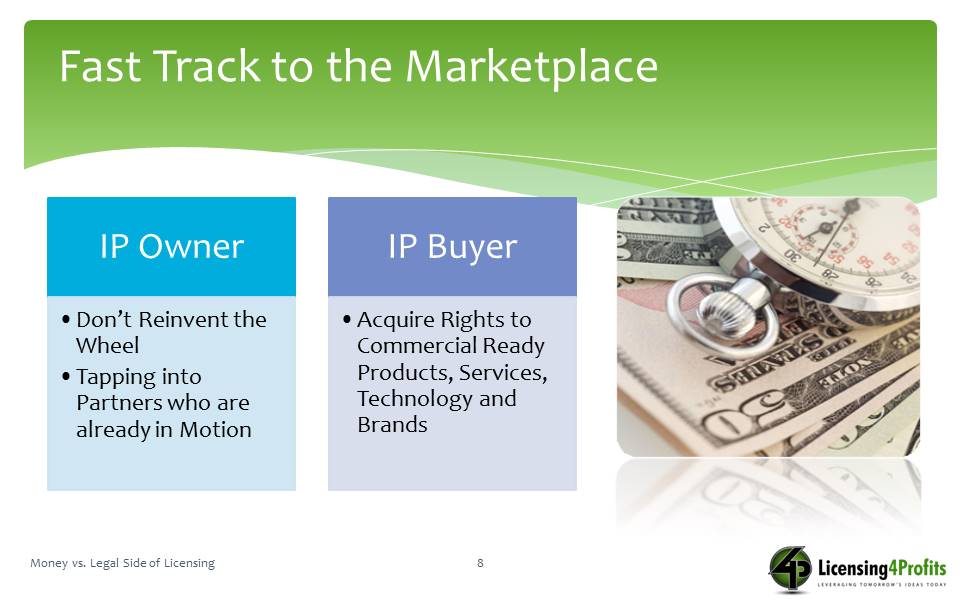 Fast Track to the Marketplace

IP Owner

• Don't Reinvent the Wheel
• Tapping into Partners who are already in Motion

IP Buyer

• Acquire Rights to Commercial Ready Products, Services, Technology and Brands

Money vs. Legal Side of Licensing

8

4P Licensing4Profits
LEVERAGING TOMORROW'S IDEAS TODAY